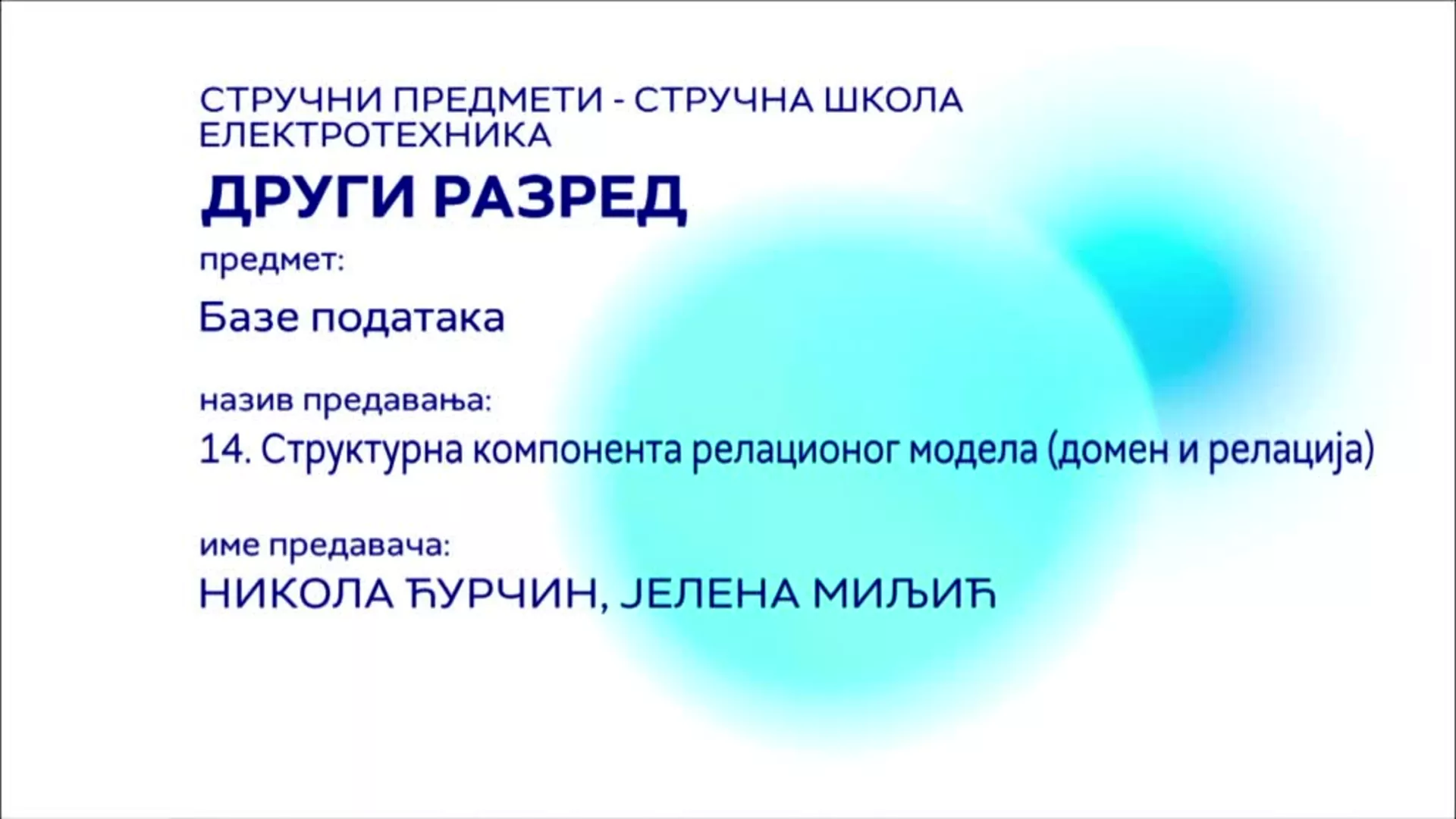 СТРУЧНИ ПРЕДМЕТИ - СТРУЧНА ШКОЛА
ЕЛЕКТРОТЕХНИКА

ДРУГИ РАЗРЕД

предмет:

Базе података

назив предавања:

14. Структурна компонента релационог модела (домен и релација)

име предавача:

НИКОЛА ЂУРЧИН, ЈЕЛЕНА МИЉИЋ